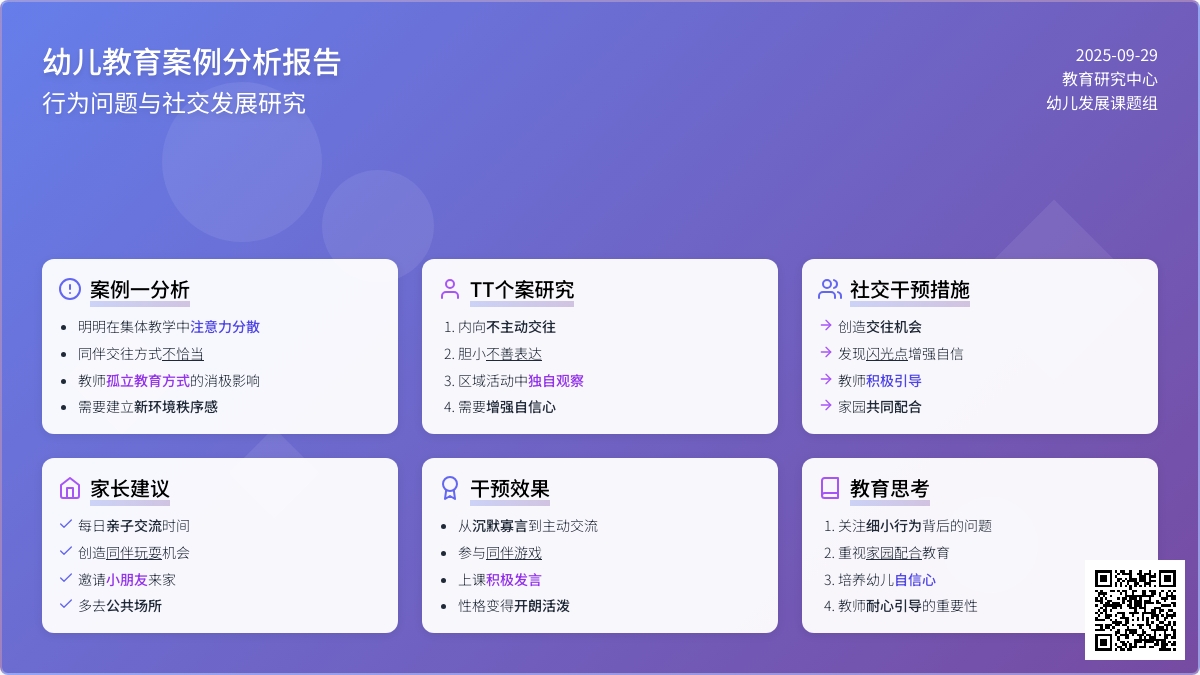 幼儿教育案例分析报告
行为问题与社交发展研究

2025-09-29
教育研究中心
幼儿发展课题组

案例一分析
- 明明在集体教学中注意力分散
- 同伴交往方式不恰当
- 教师孤立教育方式的消极影响
- 需要建立新环境秩序感

TT个案研究
1. 内向不主动交往
2. 胆小不善表达
3. 区域活动中独自观察
4. 需要增强自信心

社交干预措施
→ 创造交往机会
→ 发现闪光点增强自信
→ 教师积极引导
→ 家园共同配合

家长建议
✓ 每日亲子交流时间
✓ 创造同伴玩耍机会
✓ 邀请小朋友来家
✓ 多去公共场所

干预效果
- 从沉默寡言到主动交流
- 参与同伴游戏
- 上课积极发言
- 性格变得开朗活泼

教育思考
1. 关注细小行为背后的问题
2. 重视家园配合教育
3. 培养幼儿自信心
4. 教师耐心引导的重要性